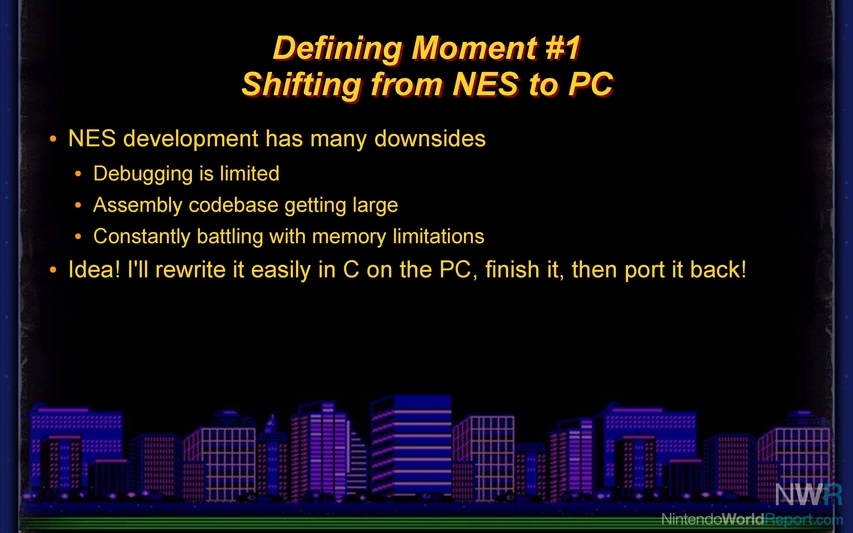 Defining Moment #1
Shifting from NES to PC

• NES development has many downsides
  • Debugging is limited
  • Assembly codebase getting large
  • Constantly battling with memory limitations
• Idea! I'll rewrite it easily in C on the PC, finish it, then port it back!

NWR
NintendoWorldReport.com